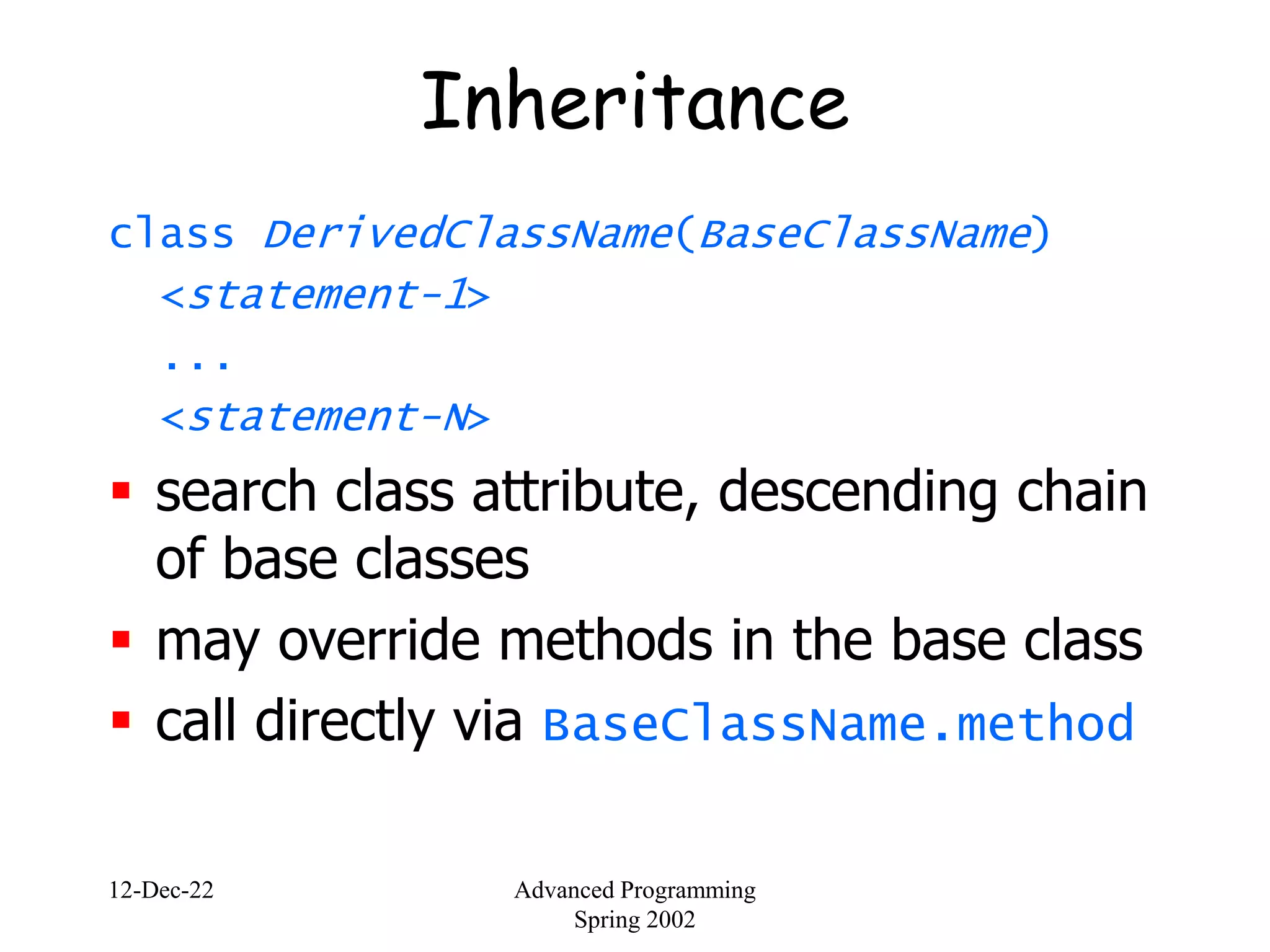 Inheritance

class DerivedClassName(BaseClassName)
<statement-1>
...
<statement-N>

▪ search class attribute, descending chain of base classes
▪ may override methods in the base class
▪ call directly via BaseClassName.method

12-Dec-22

Advanced Programming
Spring 2002